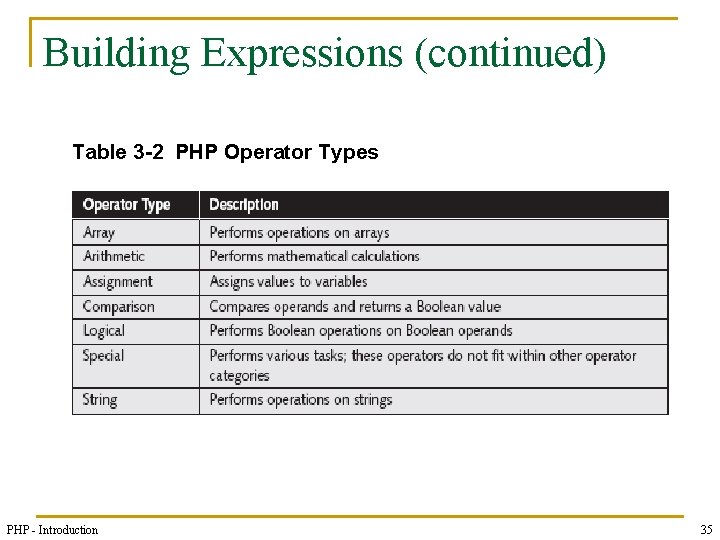 Building Expressions (continued)

Table 3-2 PHP Operator Types

| Operator Type | Description |
|---|---|
| Array | Performs operations on arrays |
| Arithmetic | Performs mathematical calculations |
| Assignment | Assigns values to variables |
| Comparison | Compares operands and returns a Boolean value |
| Logical | Performs Boolean operations on Boolean operands |
| Special | Performs various tasks; these operators do not fit within other operator categories |
| String | Performs operations on strings |

PHP - Introduction

35